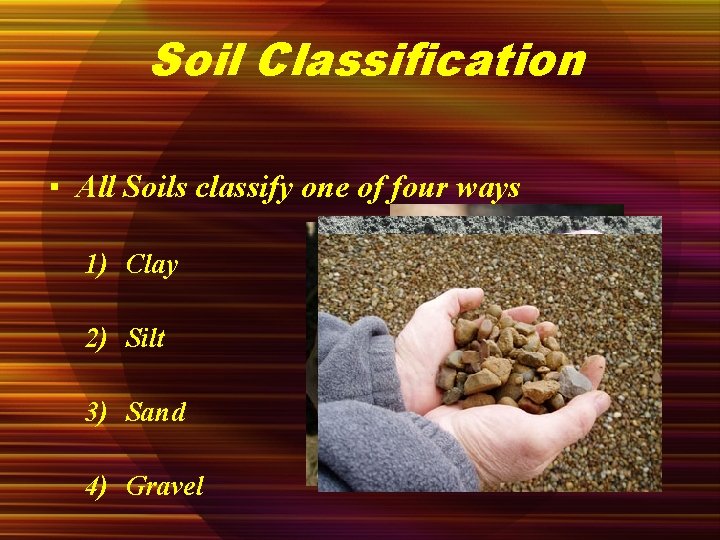 Soil Classification

▪ All Soils classify one of four ways

1) Clay

2) Silt

3) Sand

4) Gravel